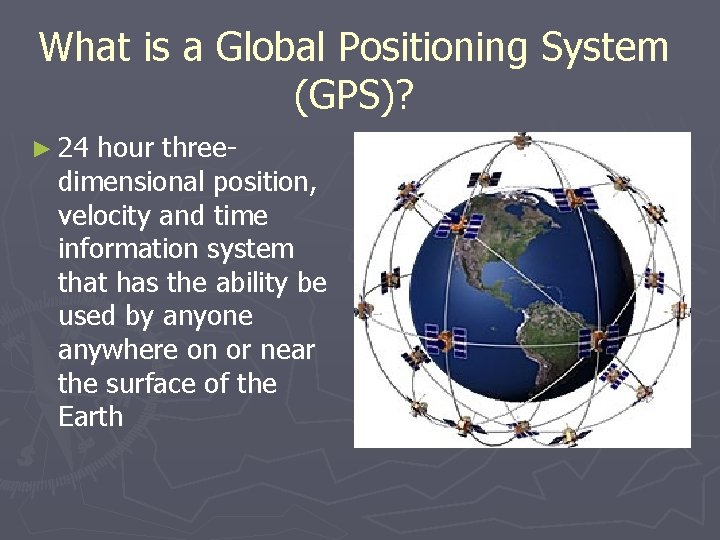 What is a Global Positioning System (GPS)?

► 24 hour three-dimensional position, velocity and time information system that has the ability be used by anyone anywhere on or near the surface of the Earth